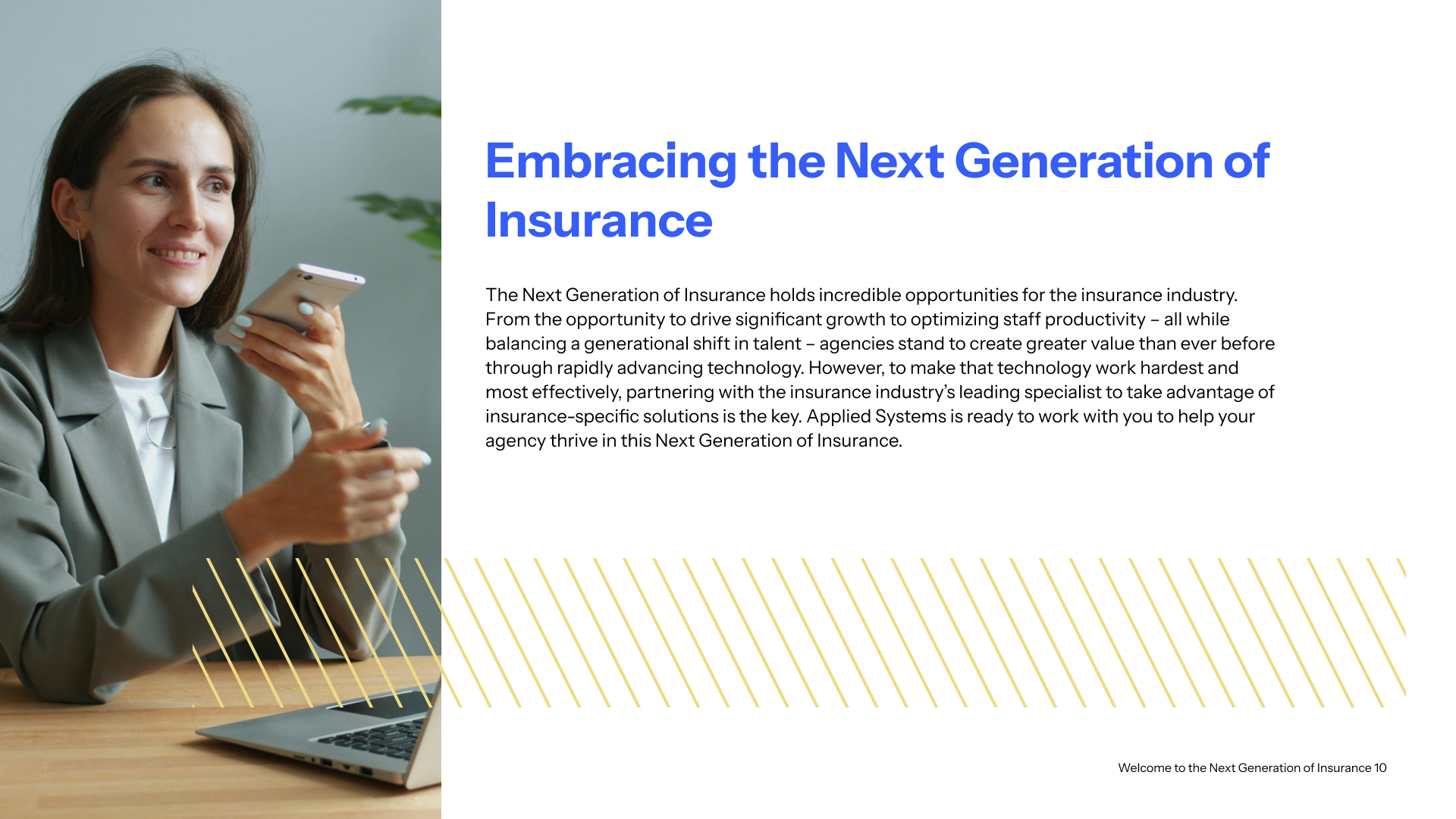 Embracing the Next Generation of Insurance

The Next Generation of Insurance holds incredible opportunities for the insurance industry. From the opportunity to drive significant growth to optimizing staff productivity – all while balancing a generational shift in talent – agencies stand to create greater value than ever before through rapidly advancing technology. However, to make that technology work hardest and most effectively, partnering with the insurance industry's leading specialist to take advantage of insurance-specific solutions is the key. Applied Systems is ready to work with you to help your agency thrive in this Next Generation of Insurance.

Welcome to the Next Generation of Insurance 10